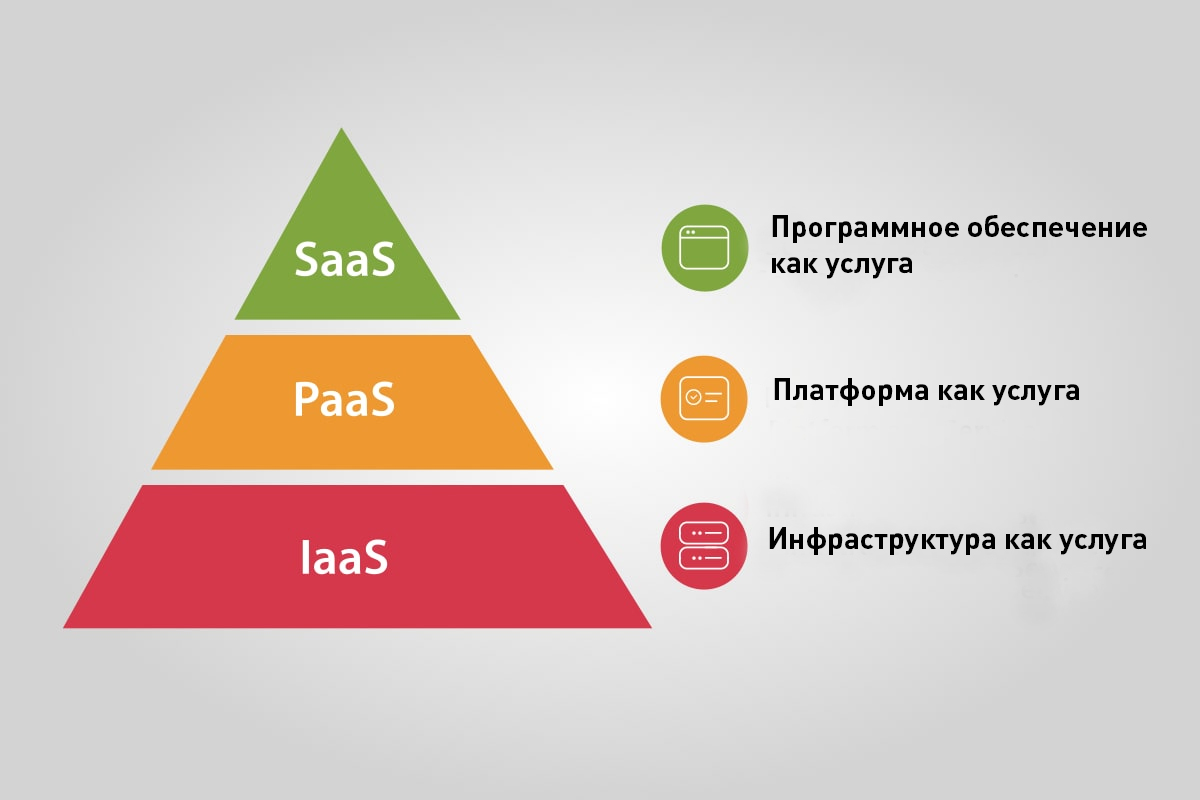 SaaS

PaaS

IaaS

Программное обеспечение как услуга

Платформа как услуга

Инфраструктура как услуга